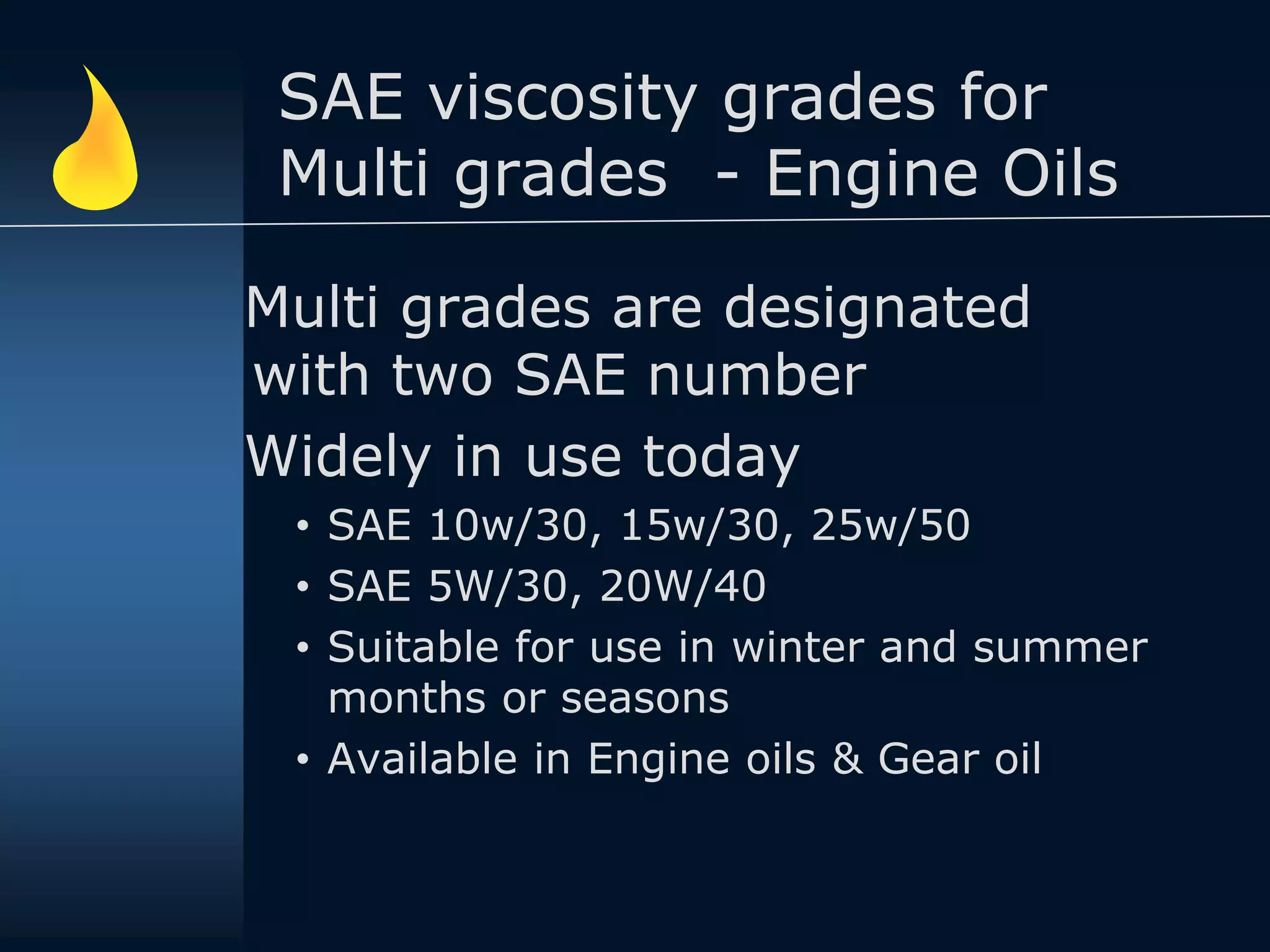 SAE viscosity grades for Multi grades - Engine Oils

Multi grades are designated with two SAE number

Widely in use today

• SAE 10w/30, 15w/30, 25w/50
• SAE 5W/30, 20W/40
• Suitable for use in winter and summer months or seasons
• Available in Engine oils & Gear oil